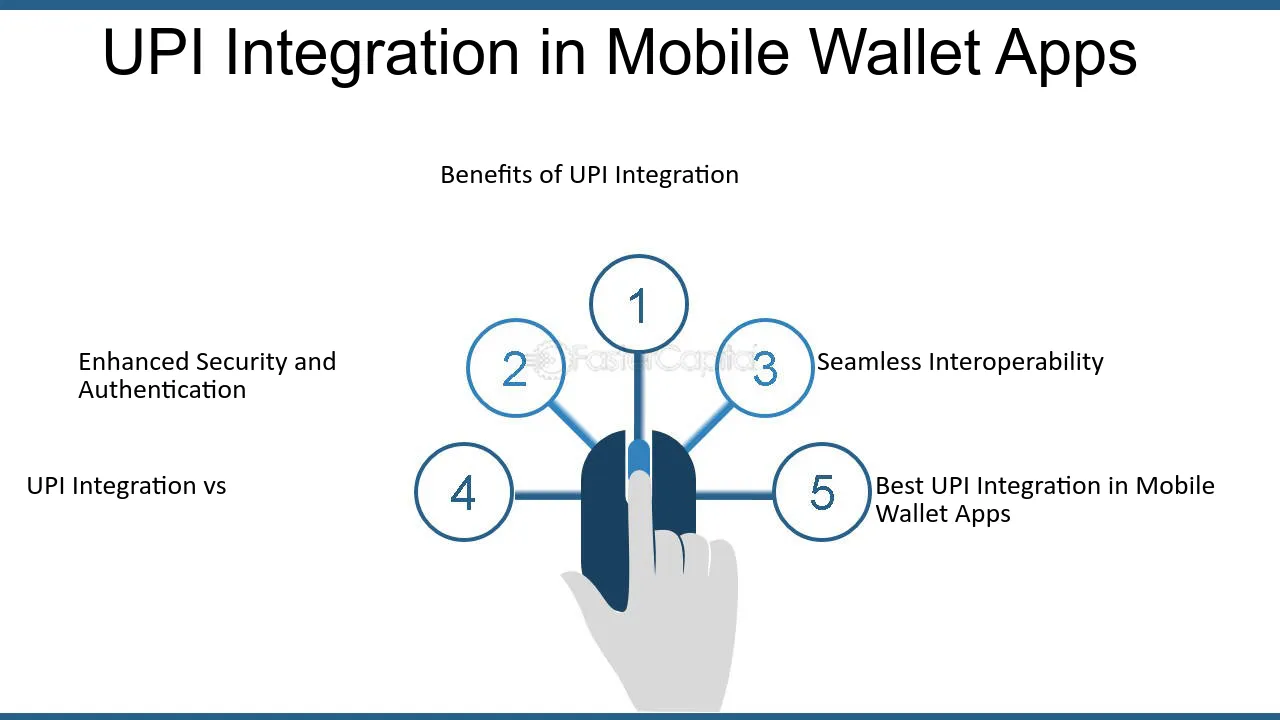 UPI Integration in Mobile Wallet Apps

Benefits of UPI Integration

1

Enhanced Security and Authentication

2

FasterCapital

3

Seamless Interoperability

UPI Integration vs

4

5

Best UPI Integration in Mobile Wallet Apps